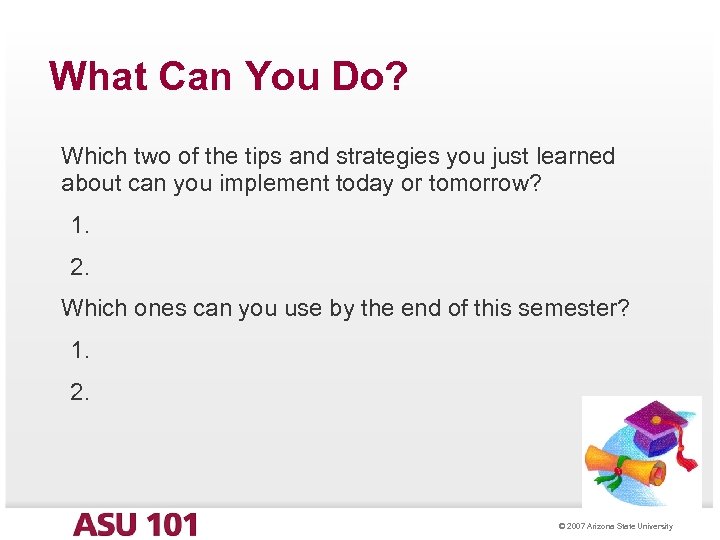 What Can You Do?

Which two of the tips and strategies you just learned about can you implement today or tomorrow?

1.

2.

Which ones can you use by the end of this semester?

1.

2.

ASU 101

© 2007 Arizona State University